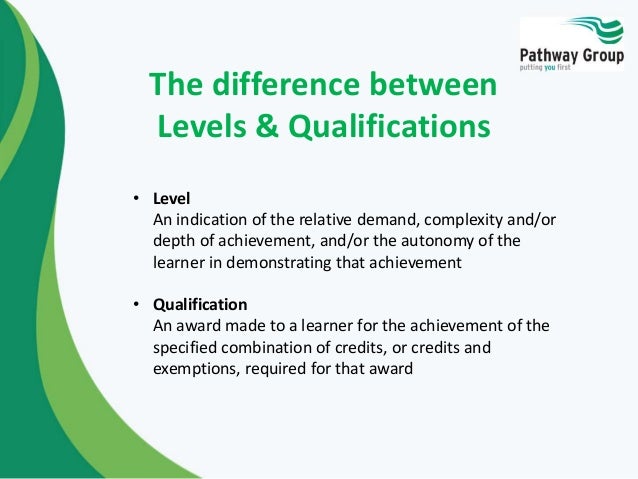 Pathway Group
putting you first

The difference between Levels & Qualifications

• Level
An indication of the relative demand, complexity and/or depth of achievement, and/or the autonomy of the learner in demonstrating that achievement

• Qualification
An award made to a learner for the achievement of the specified combination of credits, or credits and exemptions, required for that award